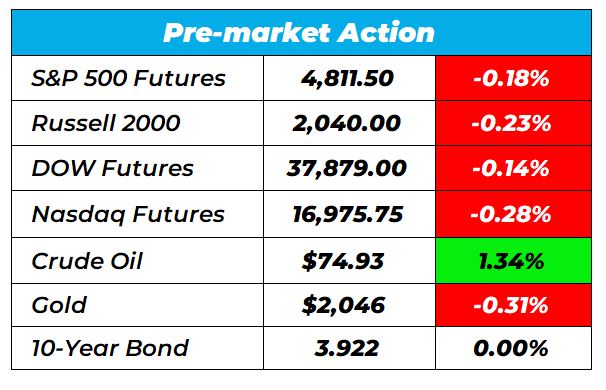 | Pre-market Action | | |
|---|---|---|
| S&P 500 Futures | 4,811.50 | -0.18% |
| Russell 2000 | 2,040.00 | -0.23% |
| DOW Futures | 37,879.00 | -0.14% |
| Nasdaq Futures | 16,975.75 | -0.28% |
| Crude Oil | \$74.93 | 1.34% |
| Gold | \$2,046 | -0.31% |
| 10-Year Bond | 3.922 | 0.00% |